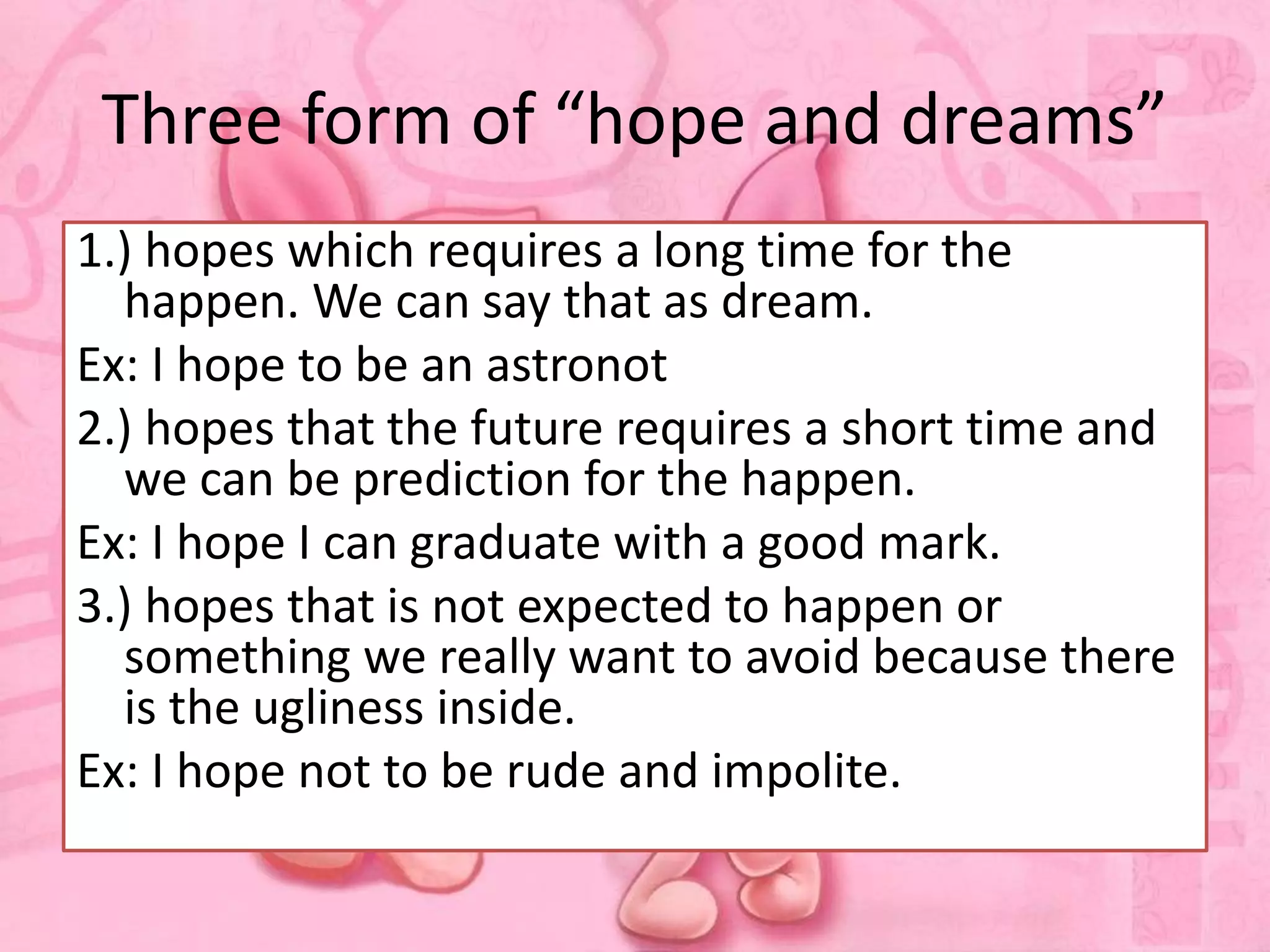 Three form of “hope and dreams”

1.) hopes which requires a long time for the happen. We can say that as dream.

Ex: I hope to be an astronot

2.) hopes that the future requires a short time and we can be prediction for the happen.

Ex: I hope I can graduate with a good mark.

3.) hopes that is not expected to happen or something we really want to avoid because there is the ugliness inside.

Ex: I hope not to be rude and impolite.